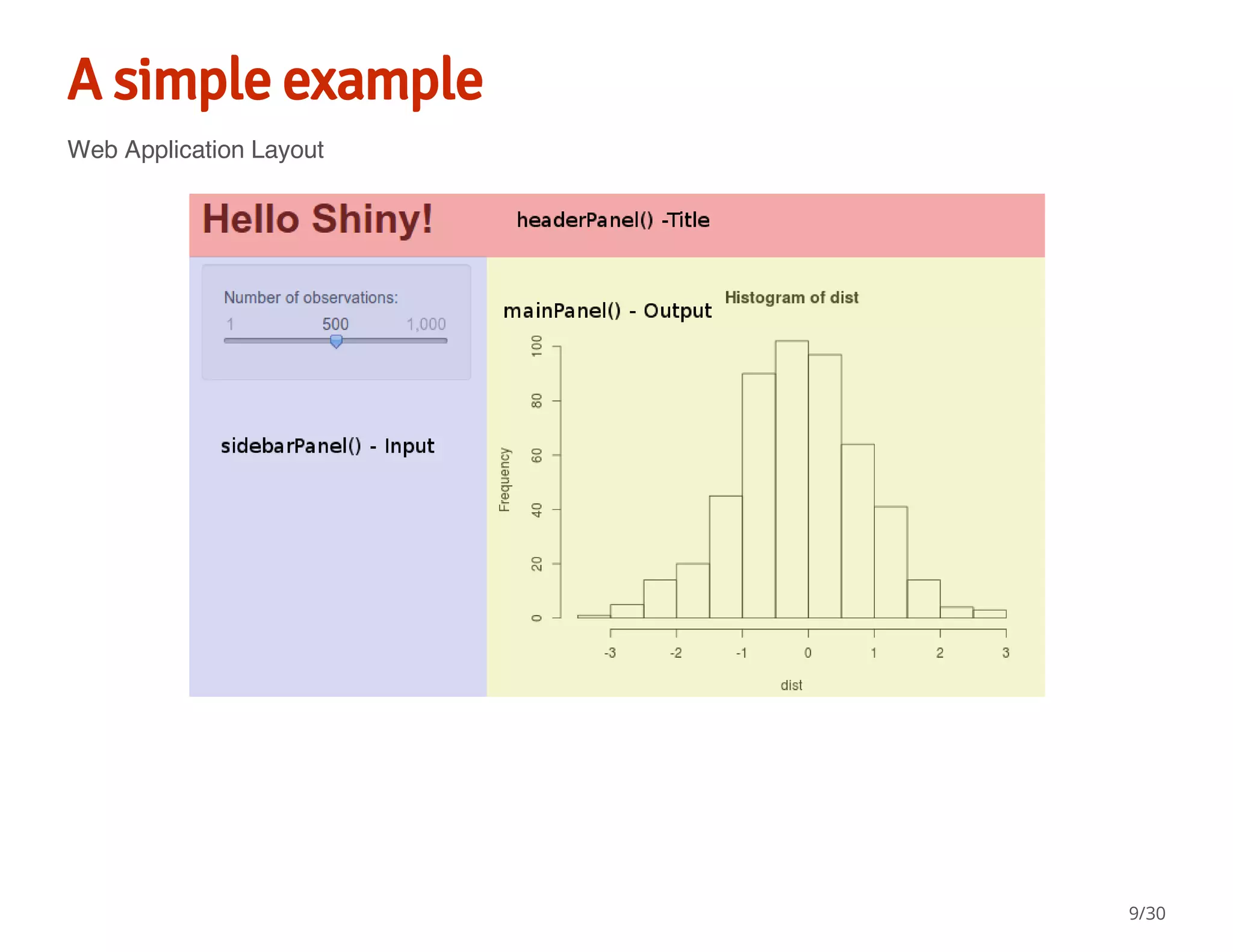 A simple example

Web Application Layout

Hello Shiny!

headerPanel() -Title

Number of observations:

1

500

1,000

sidebarPanel() - Input

mainPanel() - Output

Histogram of dist

Frequency

0

20

40

60

80

100

-3

-2

-1

0

1

2

3

dist

9/30